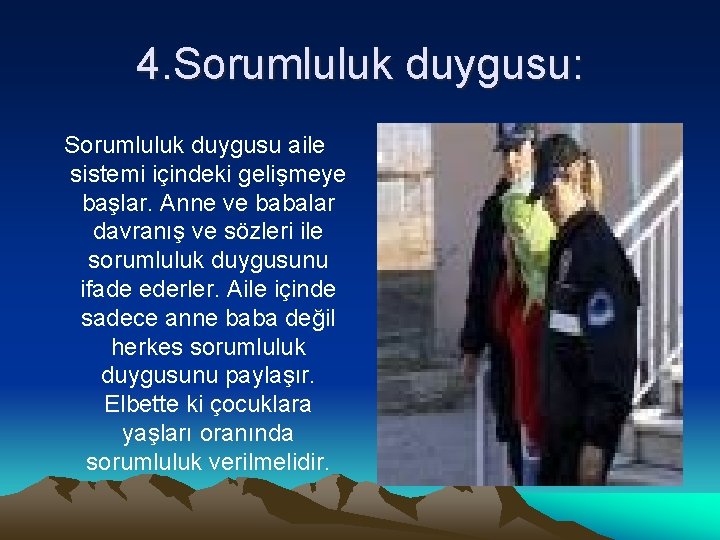 4.Sorumluluk duygusu:

Sorumluluk duygusu aile sistemi içindeki gelişmeye başlar. Anne ve babalar davranış ve sözleri ile sorumluluk duygusunu ifade ederler. Aile içinde sadece anne baba değil herkes sorumluluk duygusunu paylaşır. Elbette ki çocuklara yaşları oranında sorumluluk verilmelidir.